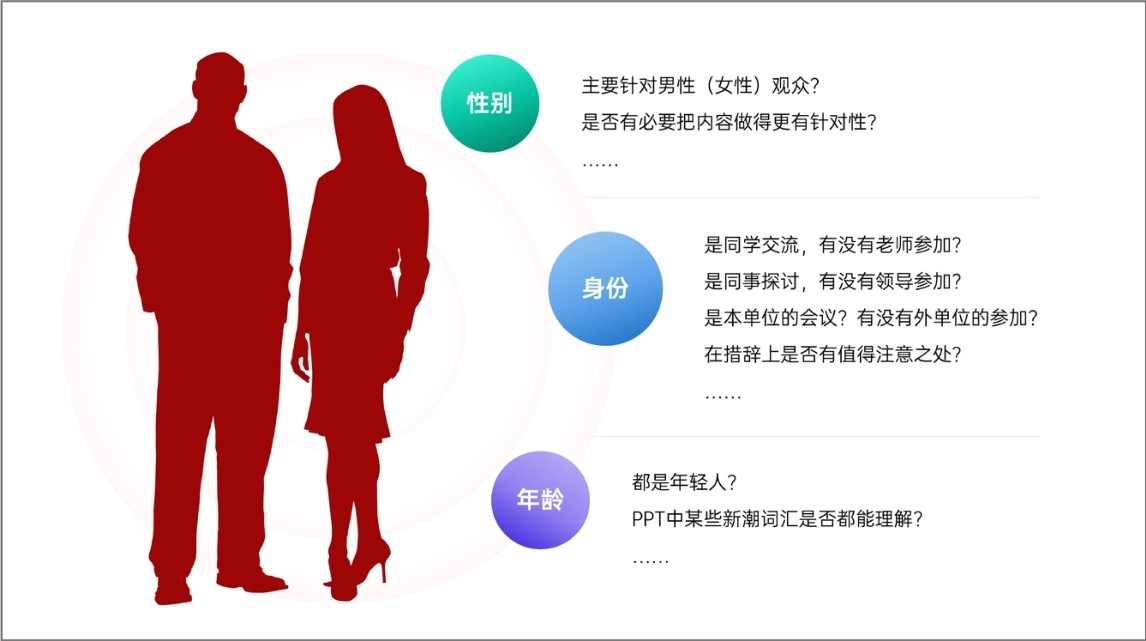 性别

主要针对男性（女性）观众？

是否有必要把内容做得更有针对性？

……

身份

是同学交流，有没有老师参加？

是同事探讨，有没有领导参加？

是本单位的会议？有没有外单位的参加？

在措辞上是否有值得注意之处？

……

年龄

都是年轻人？

PPT中某些新潮词汇是否都能理解？

……